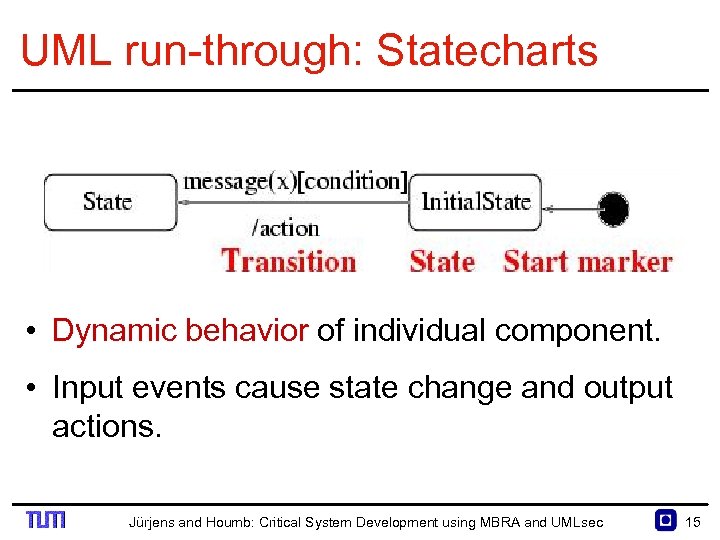 UML run-through: Statecharts

State

message(x)[condition]

/action

InitialState

Transition

State

Start marker

• Dynamic behavior of individual component.

• Input events cause state change and output actions.

TUM

Jürjens and Houmb: Critical System Development using MBRA and UMLsec

15